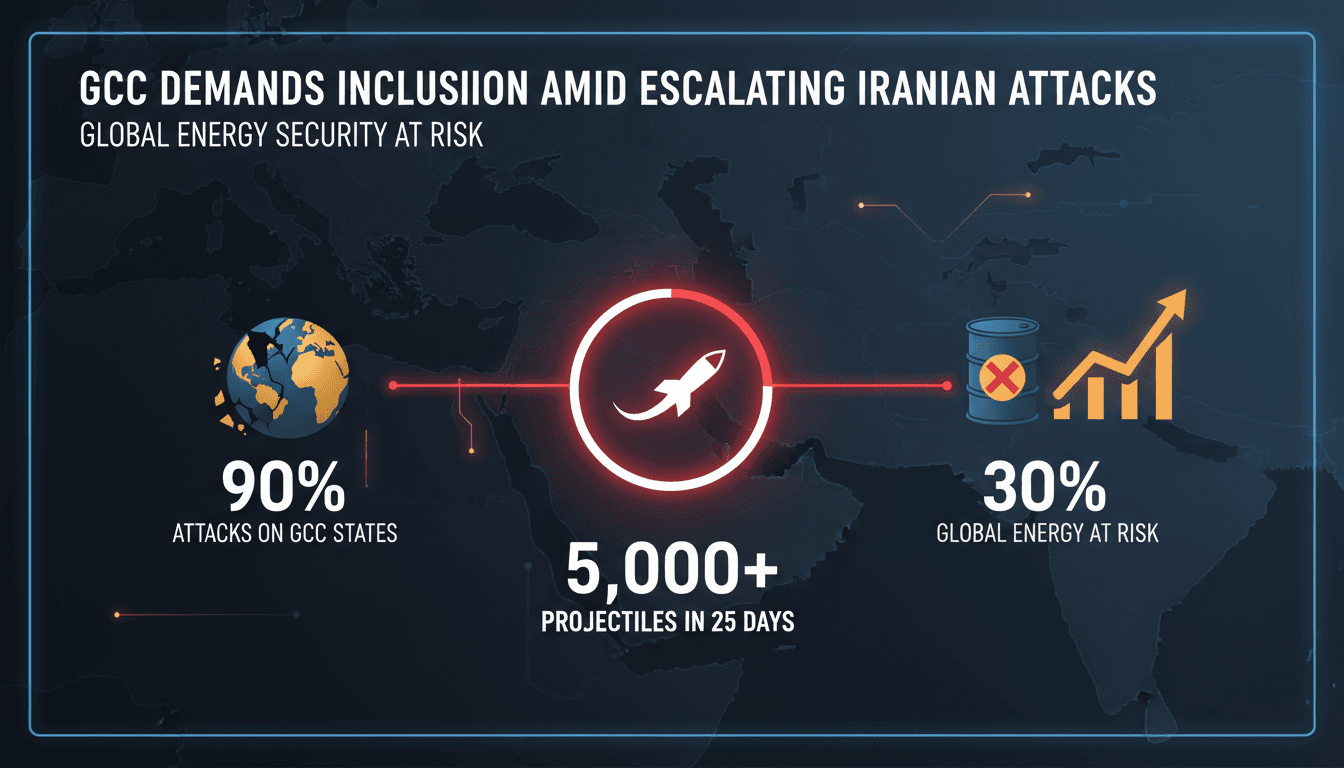 GCC DEMANDS INCLUSIION AMID ESCALATING IRANIAN ATTACKS
GLOBAL ENERGY SECURITY AT RISK

90%
ATTACKS ON GCC STATES

5,000+
PROJECTILES IN 25 DAYS

30%
GLOBAL ENERGY AT RISK